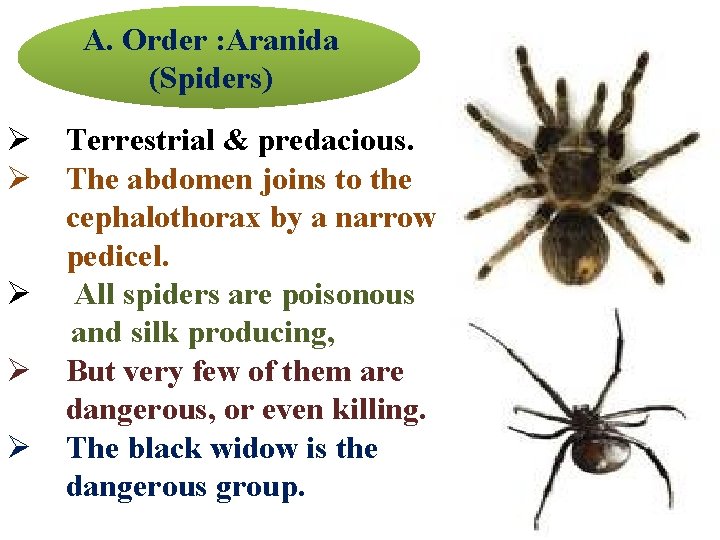 A. Order :Aranida (Spiders)

➢ Terrestrial & predacious.

➢ The abdomen joins to the cephalothorax by a narrow pedicel.

➢ All spiders are poisonous and silk producing,

➢ But very few of them are dangerous, or even killing.

➢ The black widow is the dangerous group.